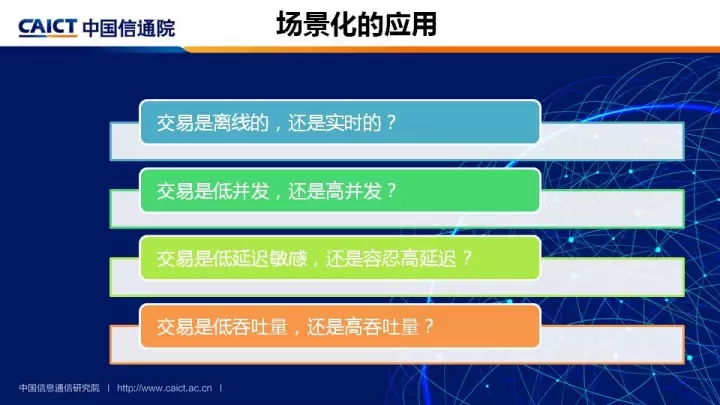 CAICT 中国信通院

场景化的应用

交易是离线的，还是实时的？

交易是低并发，还是高并发？

交易是低延迟敏感，还是容忍高延迟？

交易是低吞吐量，还是高吞吐量？

中国信息通信研究院 | http://www.caict.ac.cn |